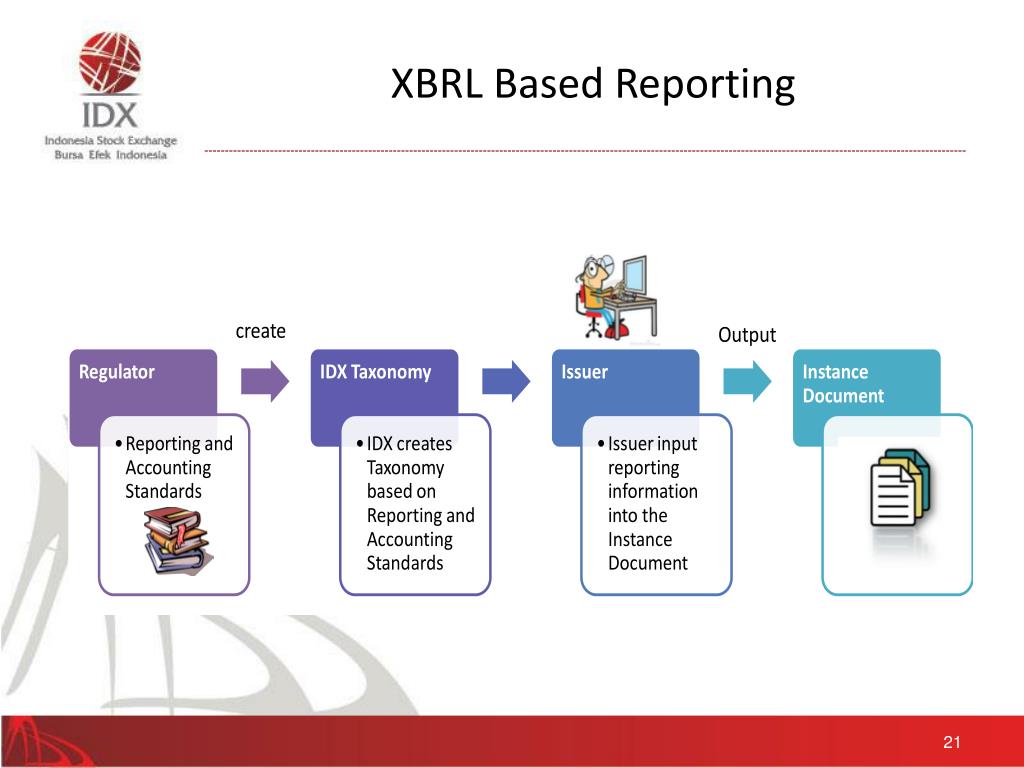 IDX
Indonesia Stock Exchange
Bursa Efek Indonesia

XBRL Based Reporting

create

Output

Regulator

• Reporting and Accounting Standards

IDX Taxonomy

• IDX creates Taxonomy based on Reporting and Accounting Standards

Issuer

• Issuer input reporting information into the Instance Document

Instance Document

21